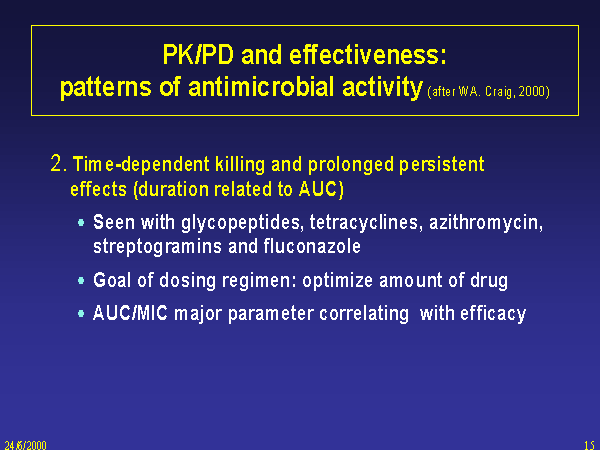 PK/PD and effectiveness: patterns of antimicrobial activity (after WA. Craig, 2000)

2. Time-dependent killing and prolonged persistent effects (duration related to AUC)

• Seen with glycopeptides, tetracyclines, azithromycin, streptogramins and fluconazole

• Goal of dosing regimen: optimize amount of drug

• AUC/MIC major parameter correlating with efficacy

24/6/2000

15